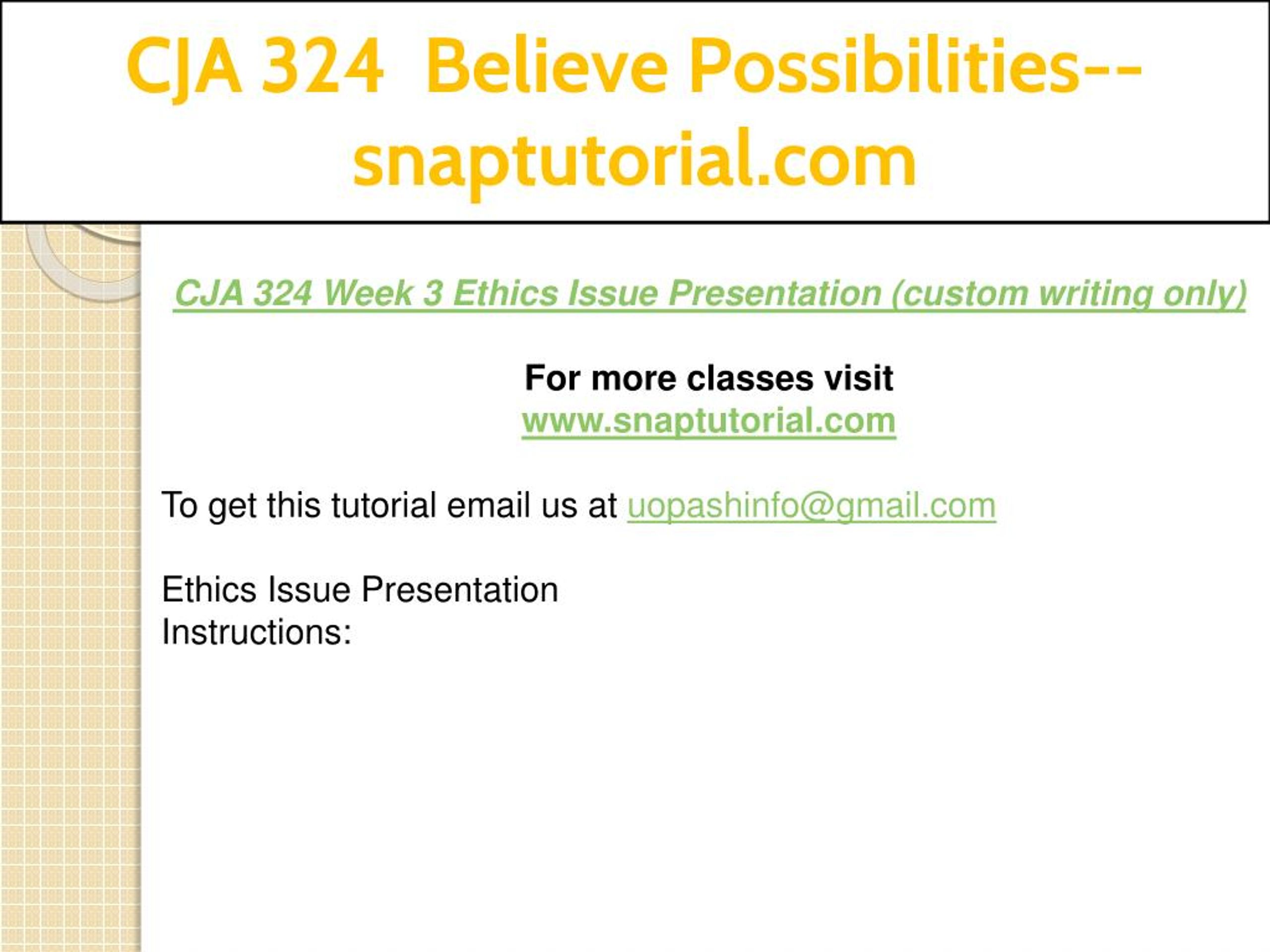 CJA 324 Believe Possibilities--snaptutorial.com

CJA 324 Week 3 Ethics Issue Presentation (custom writing only)

For more classes visit
www.snaptutorial.com

To get this tutorial email us at uopashinfo@gmail.com

Ethics Issue Presentation
Instructions: